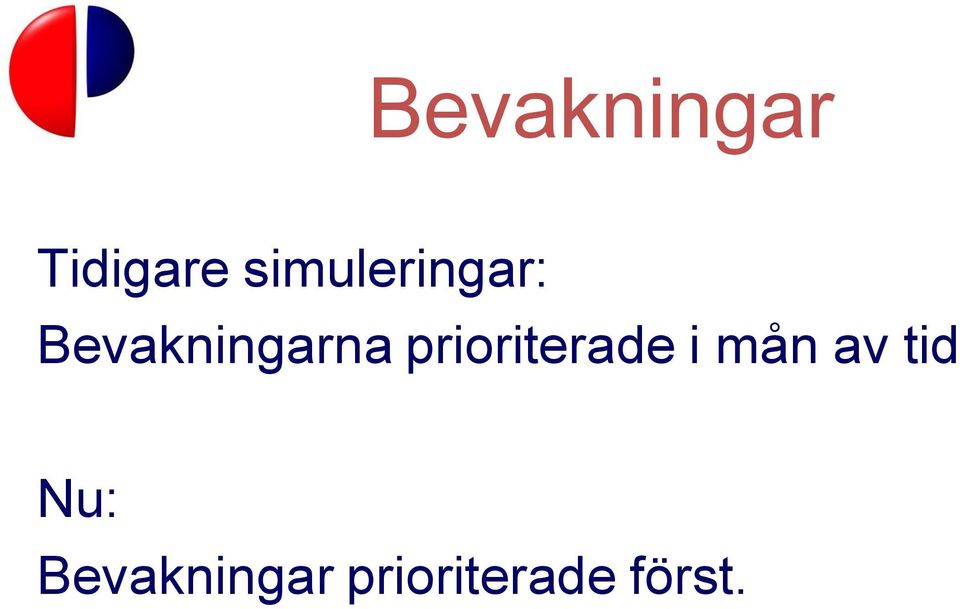 Bevakningar

Tidigare simuleringar:
Bevakningarna prioriterade i mån av tid

Nu:
Bevakningar prioriterade först.